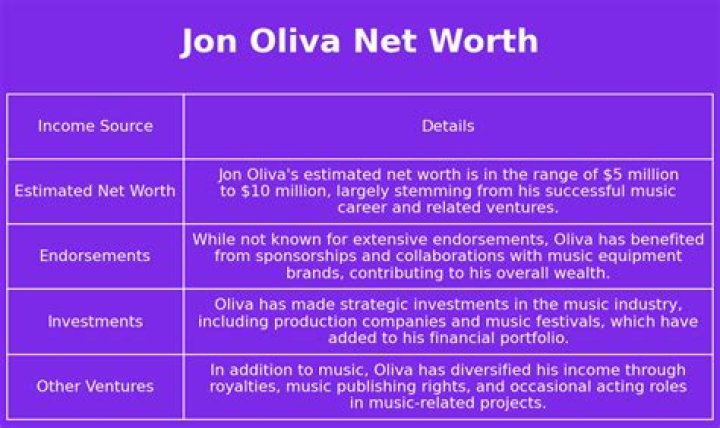 Jon Oliva Net Worth

| Income Source | Details |
|---|---|
| Estimated Net Worth | Jon Oliva's estimated net worth is in the range of \$5 million to \$10 million, largely stemming from his successful music career and related ventures. |
| Endorsements | While not known for extensive endorsements, Oliva has benefited from sponsorships and collaborations with music equipment brands, contributing to his overall wealth. |
| Investments | Oliva has made strategic investments in the music industry, including production companies and music festivals, which have added to his financial portfolio. |
| Other Ventures | In addition to music, Oliva has diversified his income through royalties, music publishing rights, and occasional acting roles in music-related projects. |